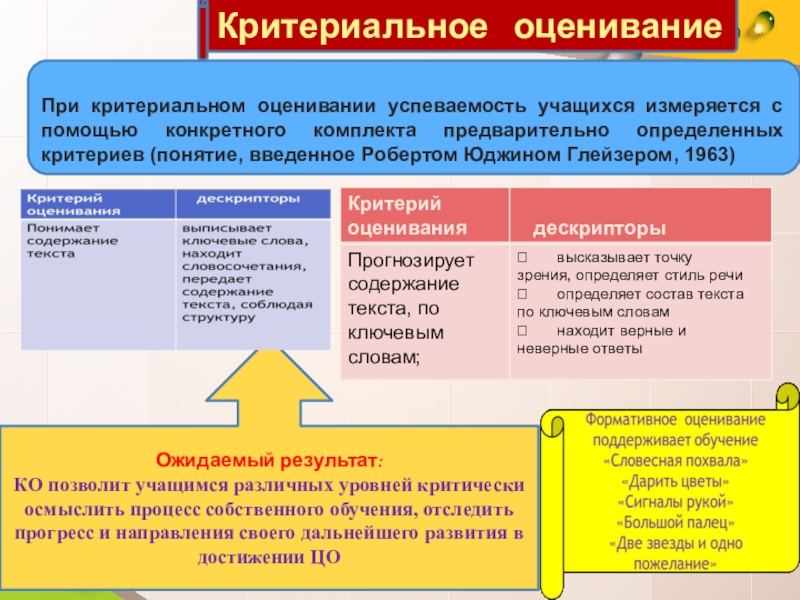 Критериальное оценивание

При критериальном оценивании успеваемость учащихся измеряется с помощью конкретного комплекта предварительно определенных критериев (понятие, введенное Робертом Юджином Глейзером, 1963)

| Критерий оценивания | дескрипторы |
|---|---|
| Понимает содержание текста | выписывает ключевые слова, находит словосочетания, передает содержание текста, соблюдая структуру |

| Критерий оценивания | дескрипторы |
|---|---|
| Прогнозирует содержание текста, по ключевым словам; | □ высказывает точку зрения, определяет стиль речи □ определяет состав текста по ключевым словам □ находит верные и неверные ответы |

Ожидаемый результат:
КО позволит учащимся различных уровней критически осмыслить процесс собственного обучения, отследить прогресс и направления своего дальнейшего развития в достижении ЦО

Формативное оценивание поддерживает обучение
«Словесная похвала»
«Дарить цветы»
«Сигналы рукой»
«Большой палец»
«Две звезды и одно пожелание»